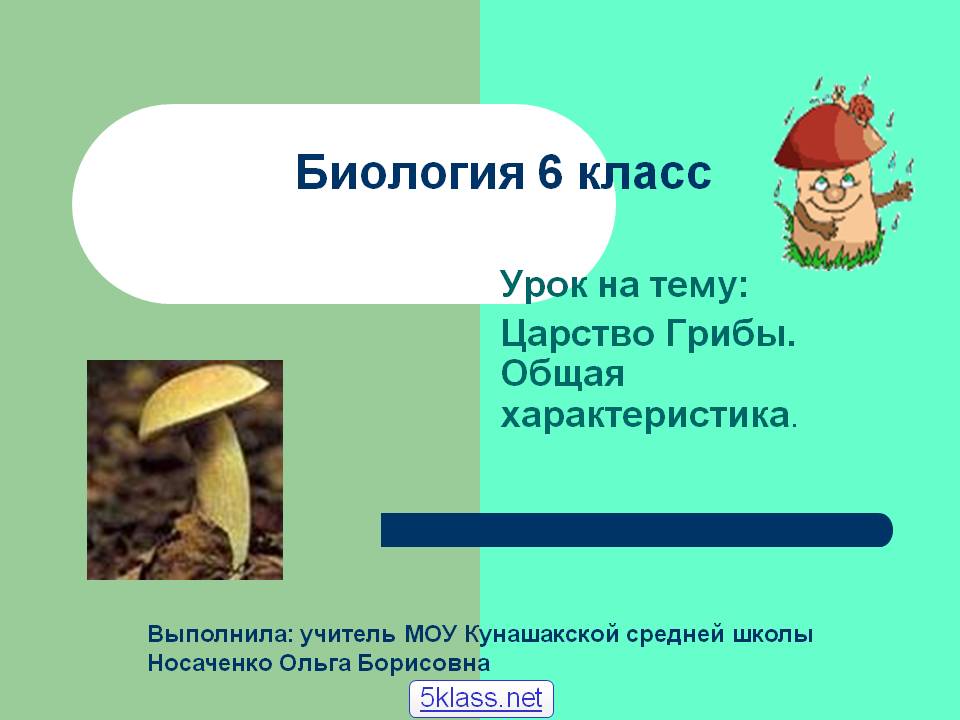 Биология 6 класс

Урок на тему:

Царство Грибы. Общая характеристика.

Выполнила: учитель МОУ Кунашакской средней школы Носаченко Ольга Борисовна

5klass.net